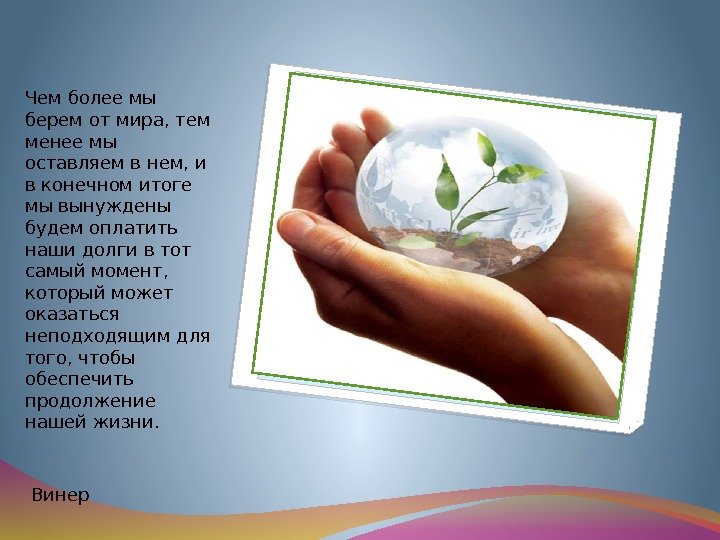 Чем более мы берем от мира, тем менее мы оставляем в нем, и в конечном итоге мы вынуждены будем оплатить наши долги в тот самый момент, который может оказаться неподходящим для того, чтобы обеспечить продолжение нашей жизни.

Винер